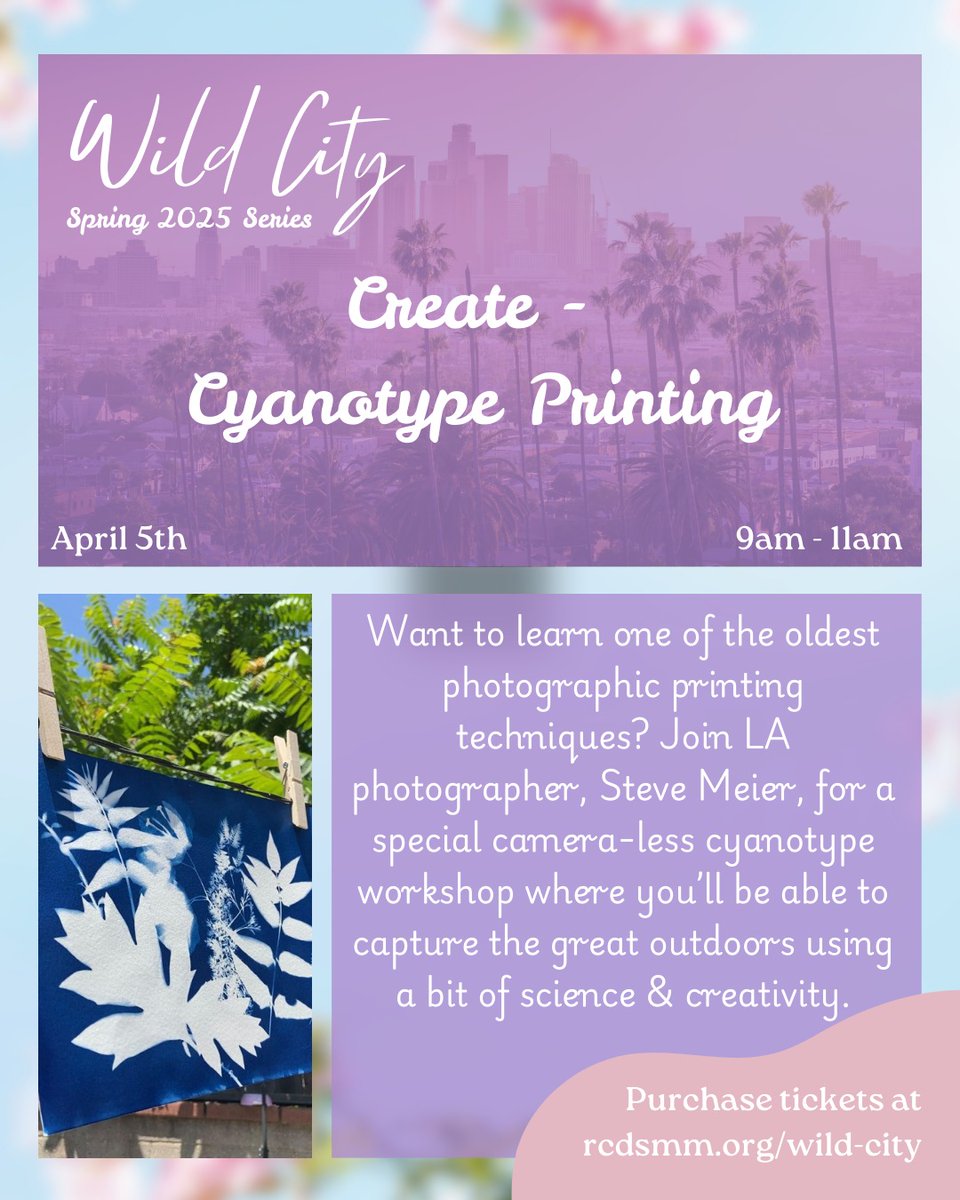 Wild City
Spring 2025 Series

Create - Cyanotype Printing

April 5th

9am - 11am

Want to learn one of the oldest photographic printing techniques? Join LA photographer, Steve Meier, for a special camera-less cyanotype workshop where you'll be able to capture the great outdoors using a bit of science & creativity.

Purchase tickets at rcdsmm.org/wild-city